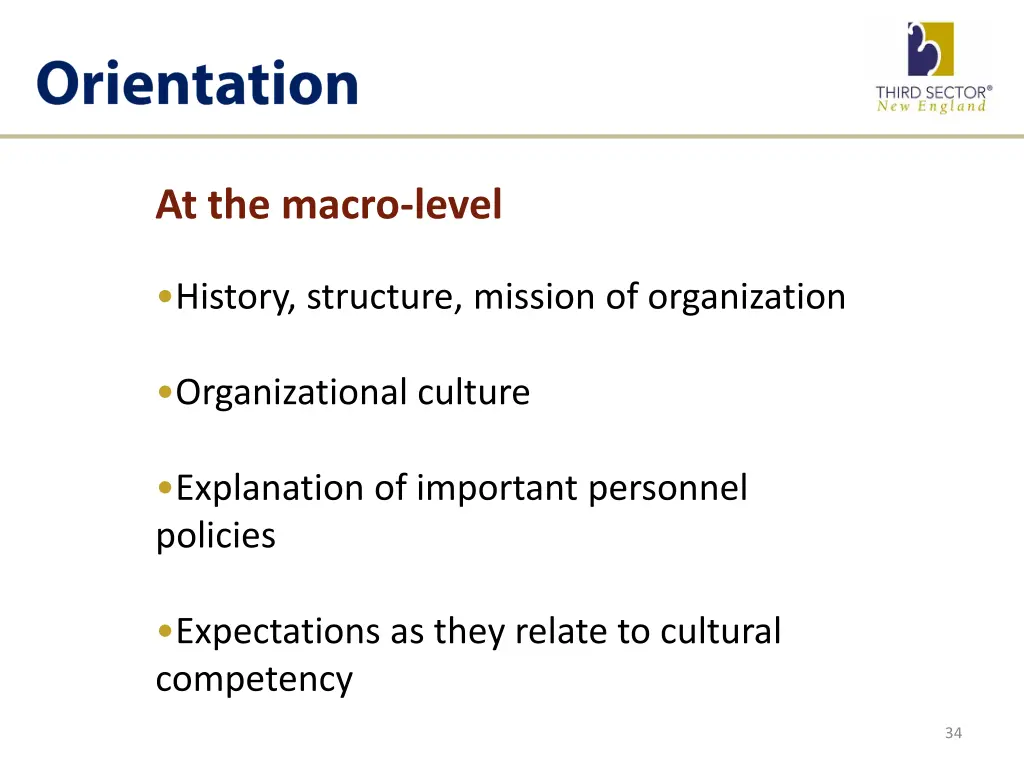 Orientation

THIRD SECTOR®
New England

At the macro-level

•History, structure, mission of organization

•Organizational culture

•Explanation of important personnel policies

•Expectations as they relate to cultural competency

34